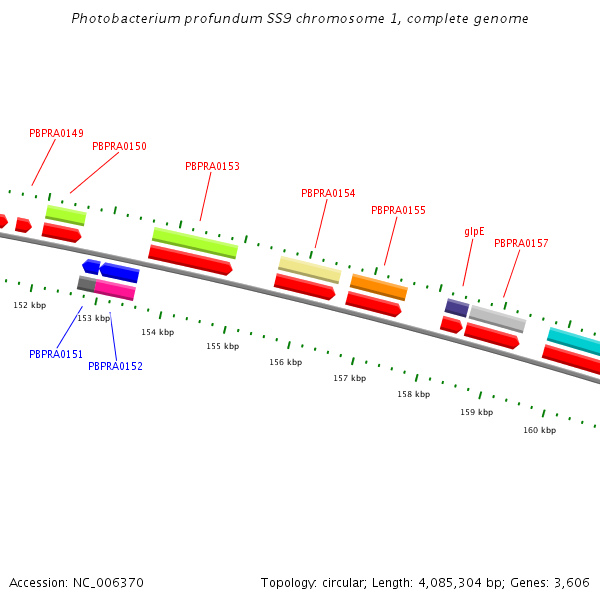 Photobacterium profundum SS9 chromosome 1, complete genome

PBPRA0149
PBPRA0150
PBPRA0153
PBPRA0154
PBPRA0155
glpE
PBPRA0157

152 kbp
153 kbp
154 kbp
155 kbp
156 kbp
157 kbp
158 kbp
159 kbp
160 kbp

PBPRA0151
PBPRA0152

Accession: NC_006370

Topology: circular; Length: 4,085,304 bp; Genes: 3,606